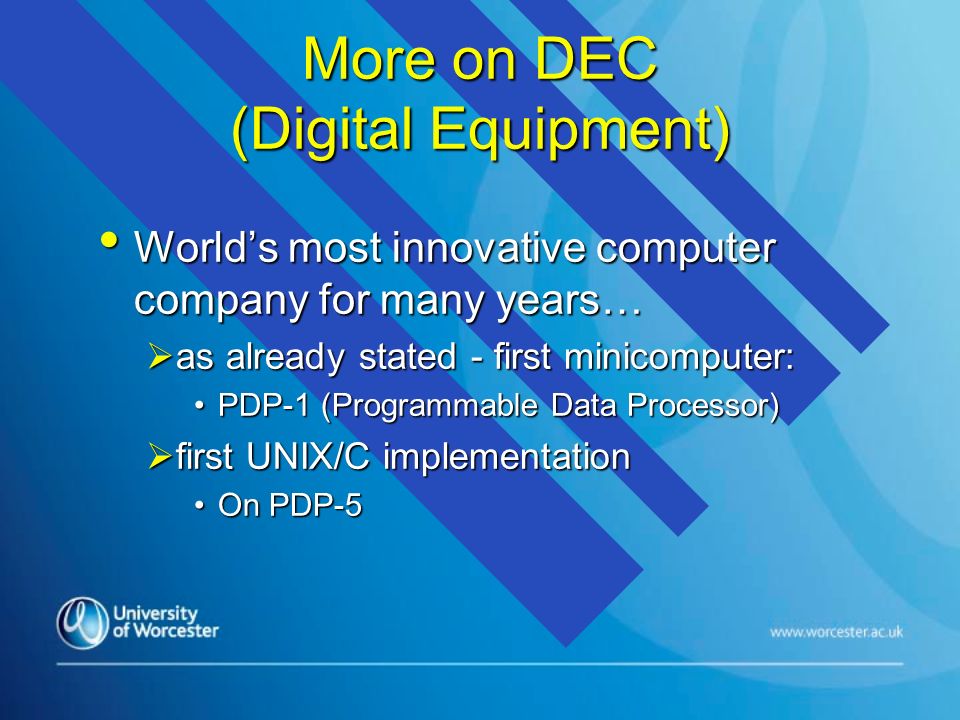 More on DEC
(Digital Equipment)

• World's most innovative computer company for many years…
  ➢ as already stated - first minicomputer:
    • PDP-1 (Programmable Data Processor)
  ➢ first UNIX/C implementation
    • On PDP-5

University of Worcester

www.worcester.ac.uk